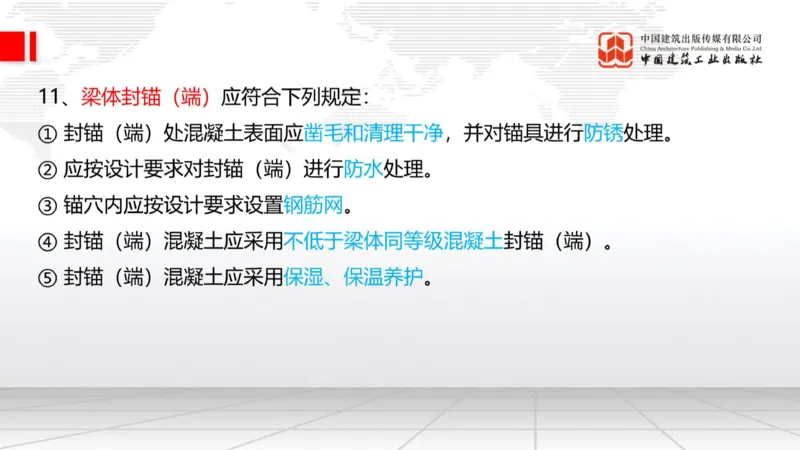 中国建筑出版传媒有限公司
China Architecture Publishing & Media Co.,Ltd
中国建筑工业出版社

11、梁体封锚（端）应符合下列规定：

① 封锚（端）处混凝土表面应凿毛和清理干净，并对锚具进行防锈处理。

② 应按设计要求对封锚（端）进行防水处理。

③ 锚穴内应按设计要求设置钢筋网。

④ 封锚（端）混凝土应采用不低于梁体同等级混凝土封锚（端）。

⑤ 封锚（端）混凝土应采用保湿、保温养护。